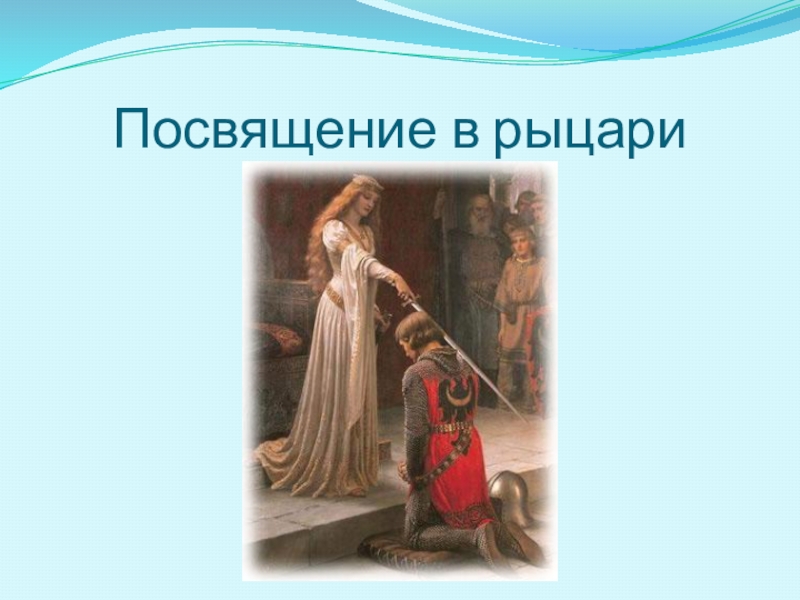 Посвящение в рыцари